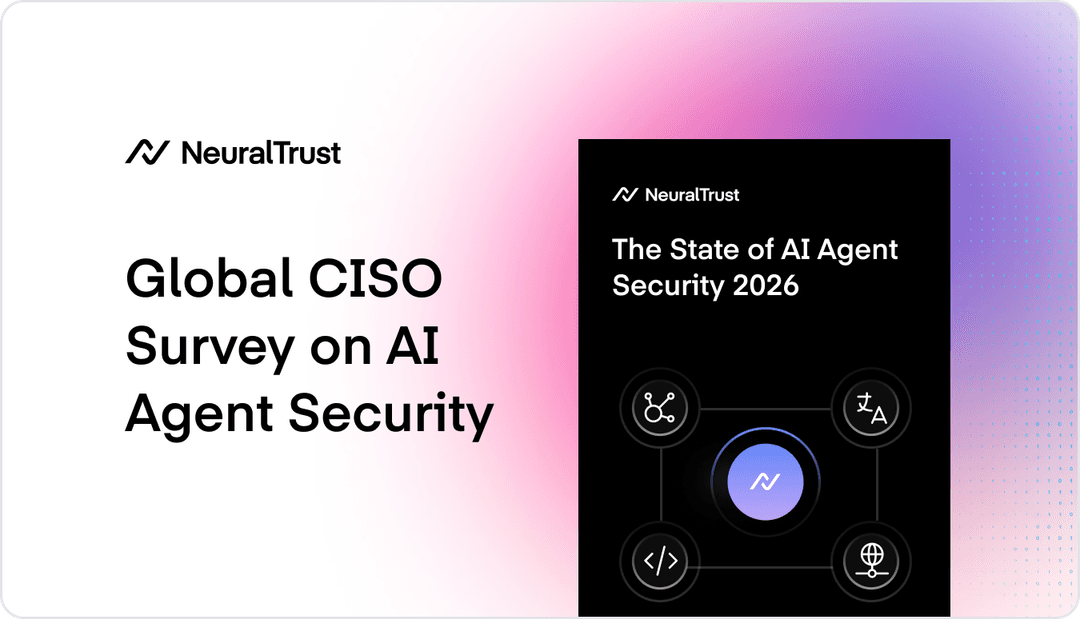 NeuralTrust

Global CISO Survey on AI Agent Security

NeuralTrust

The State of AI Agent Security 2026